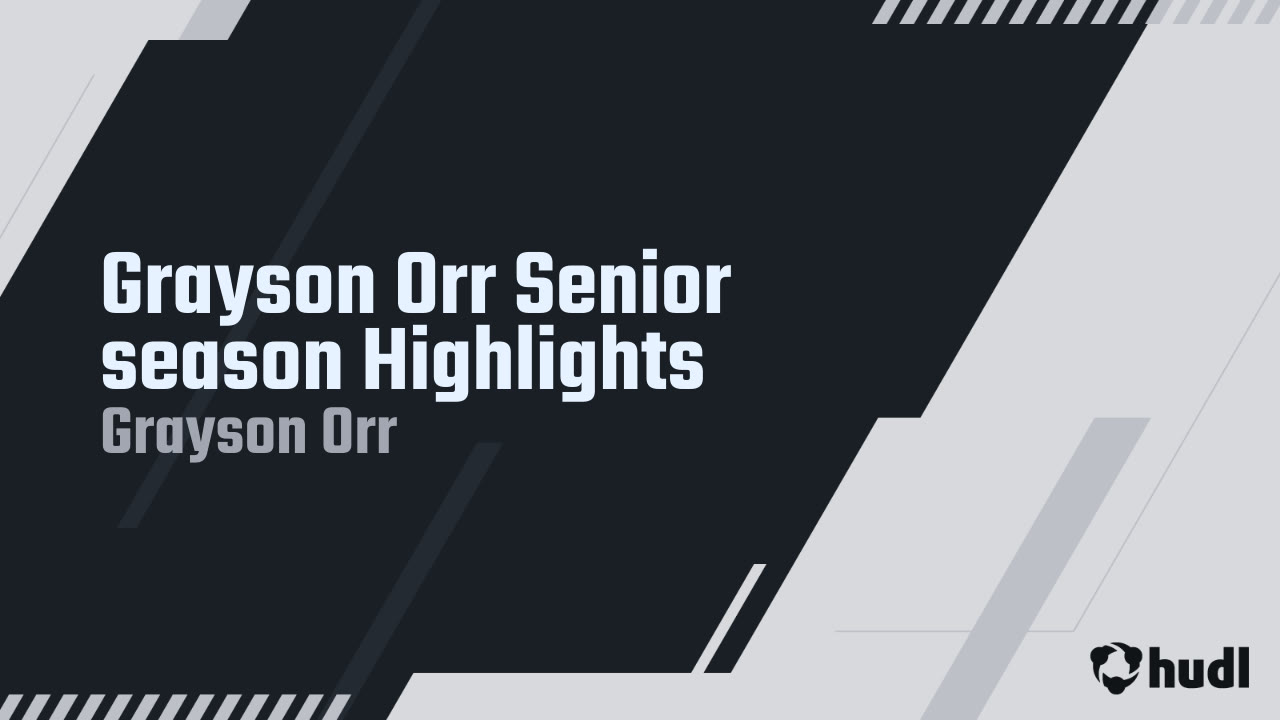 Grayson Orr Senior season Highlights
Grayson Orr

hudl